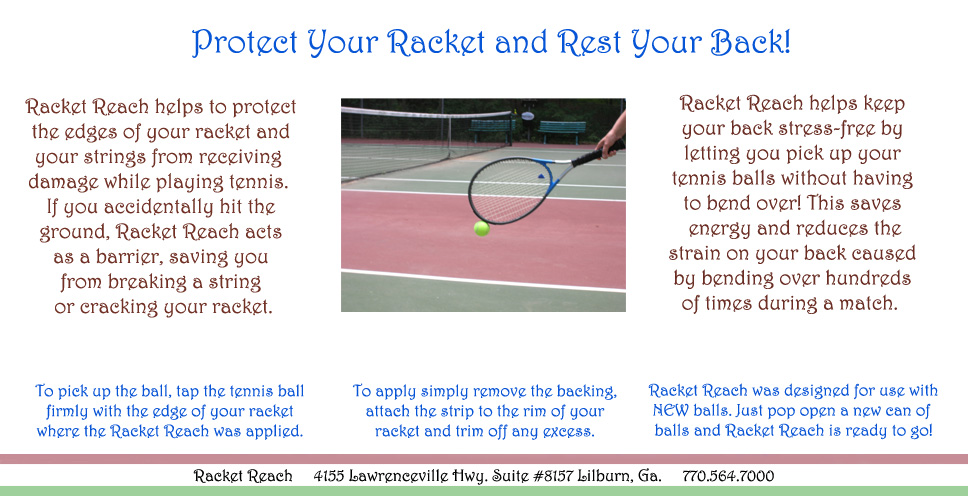 Protect Your Racket and Rest Your Back!

Racket Reach helps to protect the edges of your racket and your strings from receiving damage while playing tennis. If you accidentally hit the ground, Racket Reach acts as a barrier, saving you from breaking a string or cracking your racket.

Racket Reach helps keep your back stress-free by letting you pick up your tennis balls without having to bend over! This saves energy and reduces the strain on your back caused by bending over hundreds of times during a match.

To pick up the ball, tap the tennis ball firmly with the edge of your racket where the Racket Reach was applied.

To apply simply remove the backing, attach the strip to the rim of your racket and trim off any excess.

Racket Reach was designed for use with NEW balls. Just pop open a new can of balls and Racket Reach is ready to go!

Racket Reach 4155 Lawrenceville Hwy. Suite #8157 Lilburn, Ga. 770.564.7000